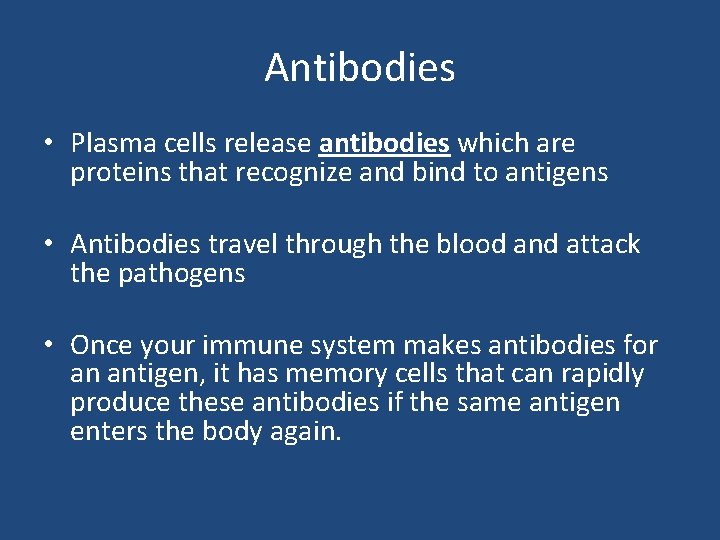 Antibodies

• Plasma cells release antibodies which are proteins that recognize and bind to antigens

• Antibodies travel through the blood and attack the pathogens

• Once your immune system makes antibodies for an antigen, it has memory cells that can rapidly produce these antibodies if the same antigen enters the body again.